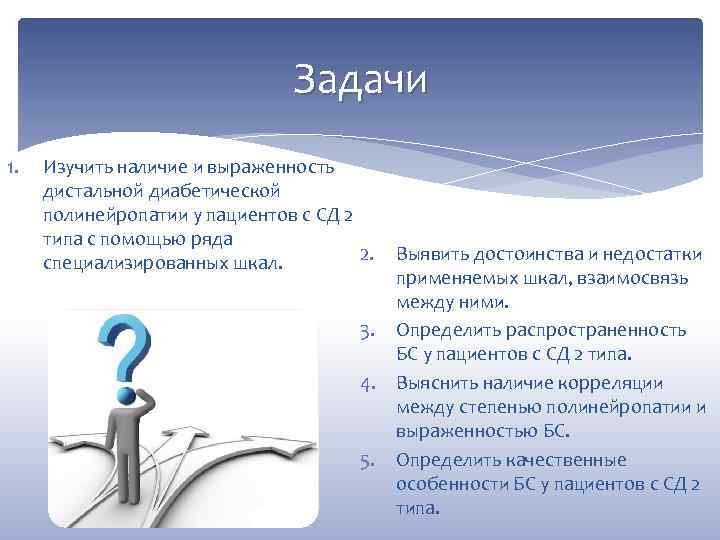 Задачи

1. Изучить наличие и выраженность дистальной диабетической полинейропатии у пациентов с СД 2 типа с помощью ряда специализированных шкал.

2. Выявить достоинства и недостатки применяемых шкал, взаимосвязь между ними.

3. Определить распространенность БС у пациентов с СД 2 типа.

4. Выяснить наличие корреляции между степенью полинейропатии и выраженностью БС.

5. Определить качественные особенности БС у пациентов с СД 2 типа.